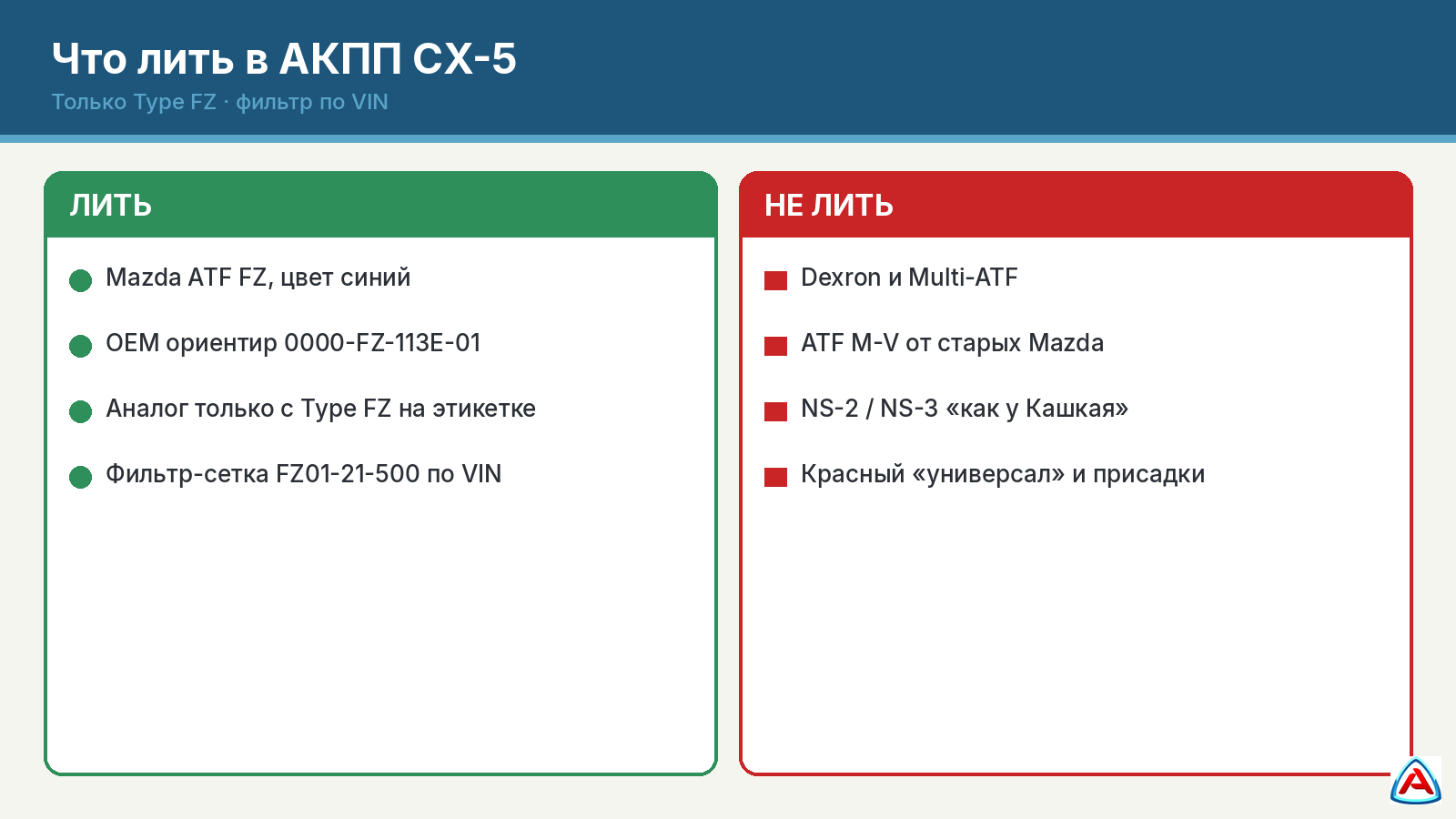 Что лить в АКПП CX-5

Только Type FZ · фильтр по VIN

ЛИТЬ

Mazda ATF FZ, цвет синий

OEM ориентир 0000-FZ-113E-01

Аналог только с Type FZ на этикетке

Фильтр-сетка FZ01-21-500 по VIN

НЕ ЛИТЬ

Dexron и Multi-ATF

ATF M-V от старых Mazda

NS-2 / NS-3 «как у Кашкая»

Красный «универсал» и присадки